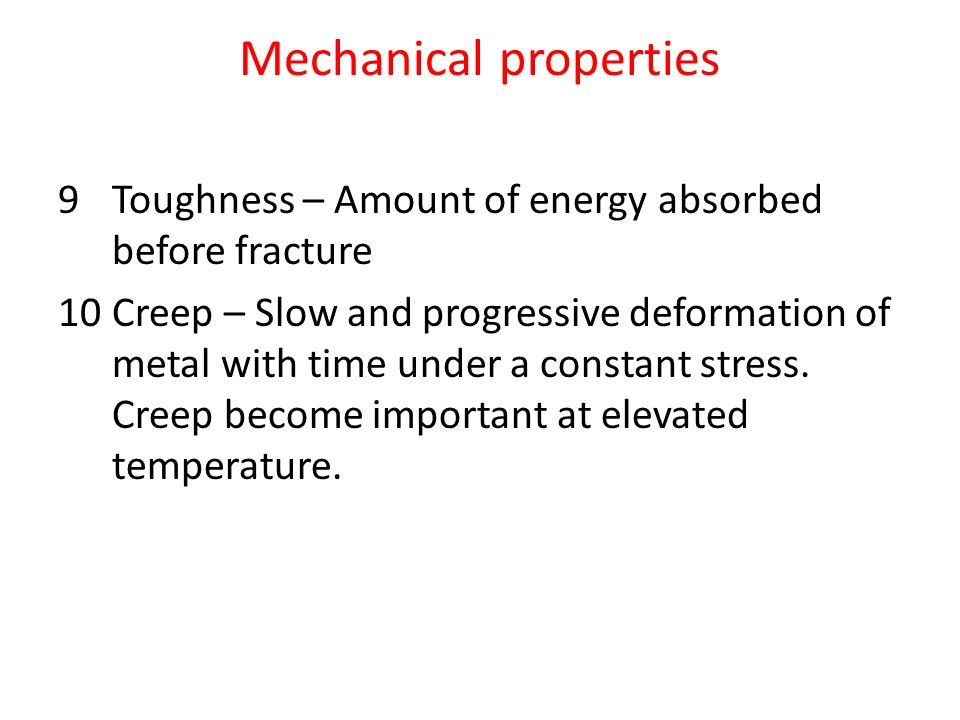 Mechanical properties

9 Toughness – Amount of energy absorbed before fracture

10 Creep – Slow and progressive deformation of metal with time under a constant stress. Creep become important at elevated temperature.